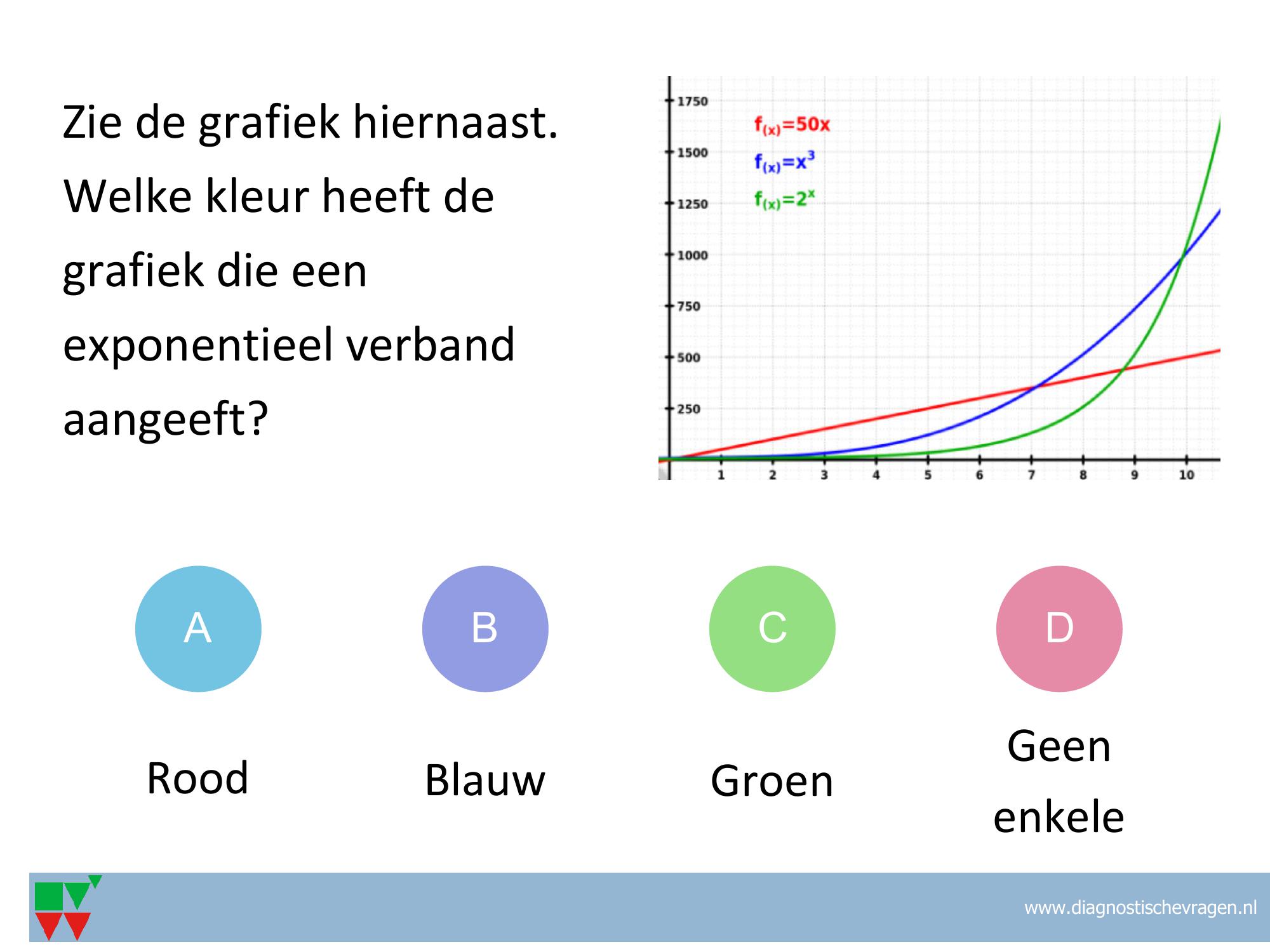 Zie de grafiek hiernaast. Welke kleur heeft de grafiek die een exponentieel verband aangeeft?

1750
1500
1250
1000
750
500
250

$f_{(x)}=50x$
$f_{(x)}=x^3$
$f_{(x)}=2^x$

1 2 3 4 5 6 7 8 9 10

A
Rood

B
Blauw

C
Groen

D
Geen enkele

www.diagnostischevragen.nl